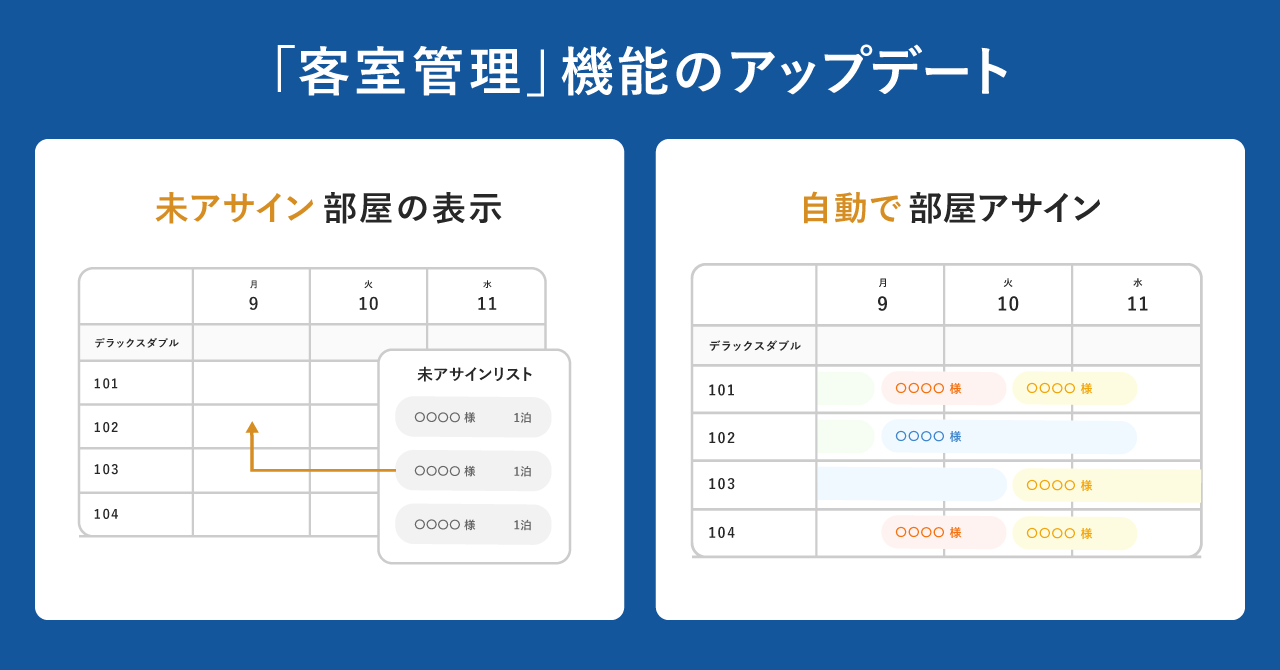 「客室管理」機能のアップデート

未アサイン 部屋の表示

| | 月 9 | 火 10 | 水 11 |
|---|---|---|---|
| デラックスダブル | | | |
| 101 | | | |
| 102 | | | |
| 103 | | | |
| 104 | | | |

未アサインリスト
○○○○ 様 1泊
○○○○ 様 1泊
○○○○ 様 1泊

自動で 部屋アサイン

| | 月 9 | 火 10 | 水 11 |
|---|---|---|---|
| デラックスダブル | | | |
| 101 | ○○○○ 様 | ○○○○ 様 | |
| 102 | ○○○○ 様 | | |
| 103 | | ○○○○ 様 | |
| 104 | ○○○○ 様 | ○○○○ 様 | |